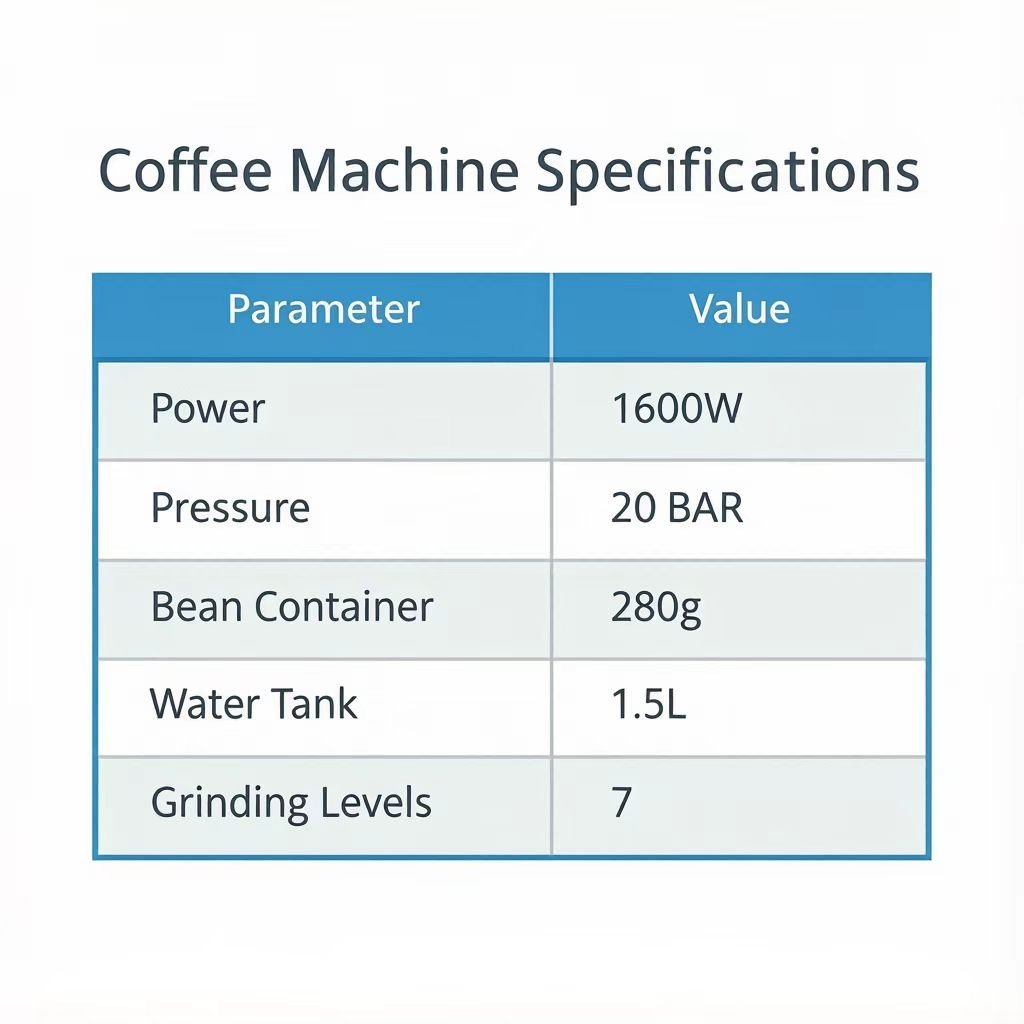 Coffee Machine Specifications

| Parameter | Value |
|---|---|
| Power | 1600W |
| Pressure | 20 BAR |
| Bean Container | 280g |
| Water Tank | 1.5L |
| Grinding Levels | 7 |